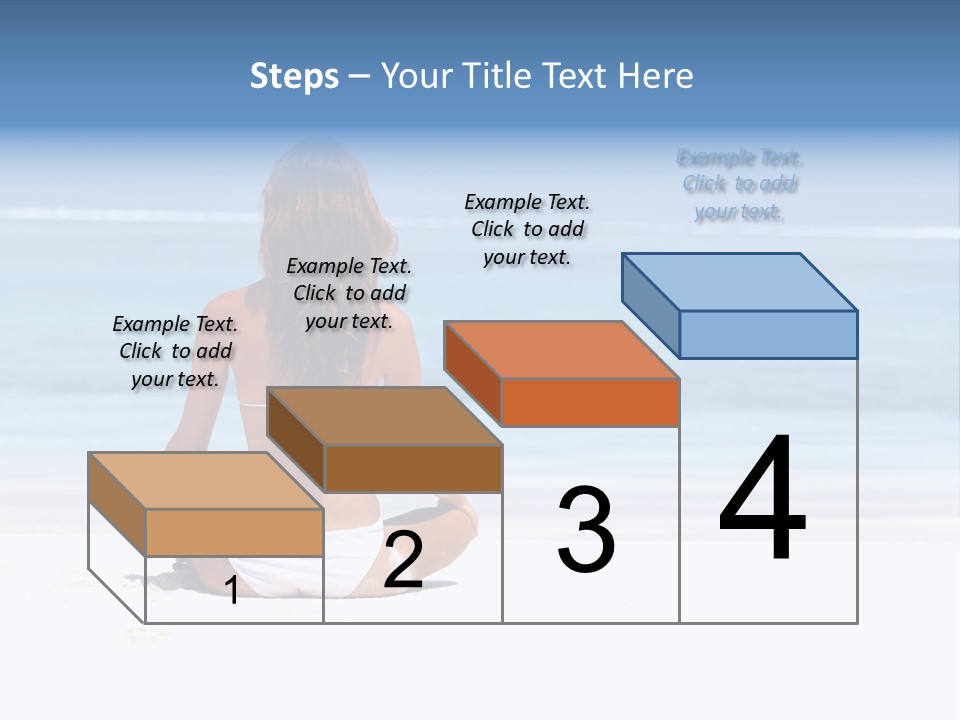 Steps – Your Title Text Here

Example Text. Click to add your text.

Example Text. Click to add your text.

Example Text. Click to add your text.

Example Text. Click to add your text.

1

2

3

4